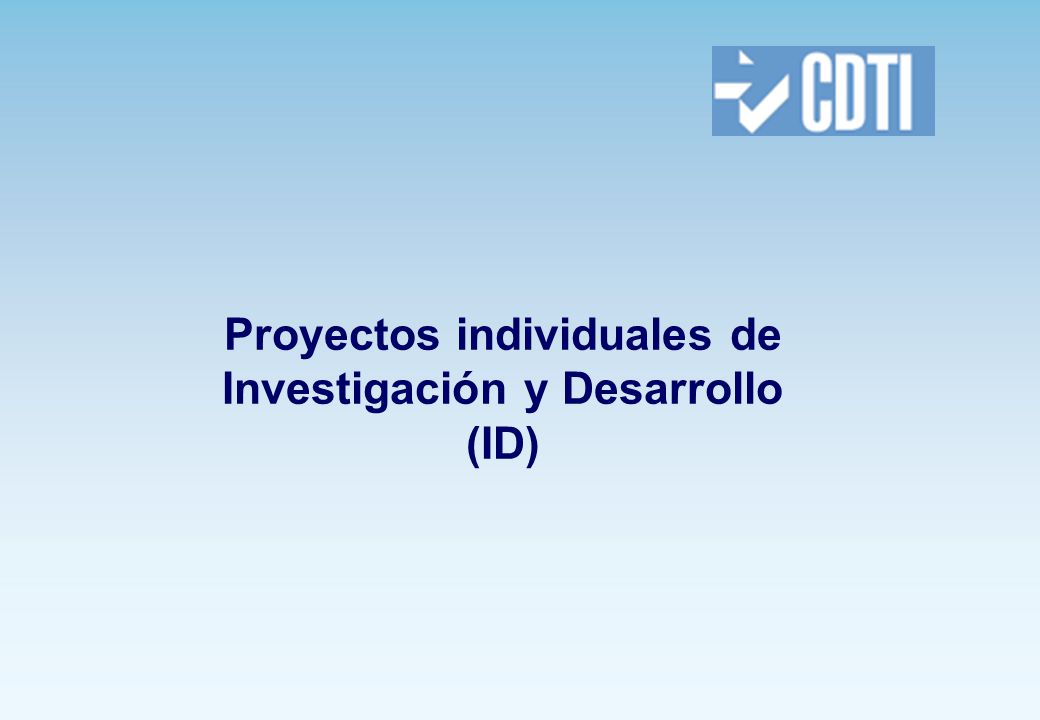 CDTI

Proyectos individuales de Investigación y Desarrollo (ID)